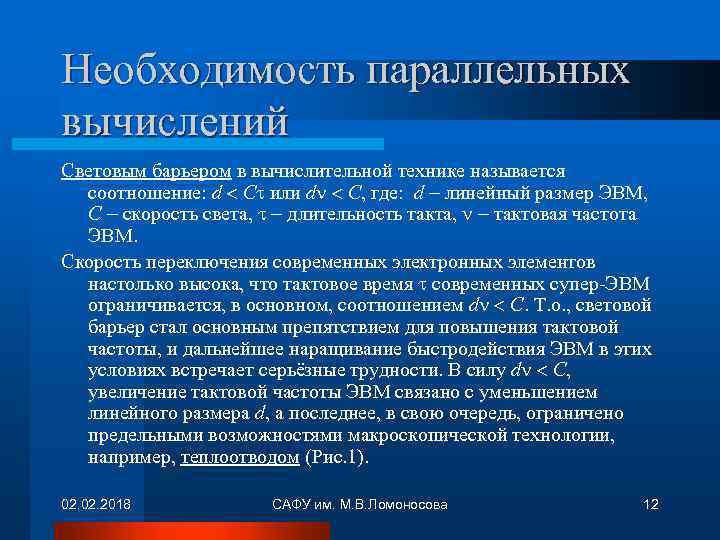 Необходимость параллельных вычислений

Световым барьером в вычислительной технике называется соотношение: $d < C\tau$ или $d\nu < C$, где: $d$ – линейный размер ЭВМ, $C$ – скорость света, $\tau$ – длительность такта, $\nu$ – тактовая частота ЭВМ.

Скорость переключения современных электронных элементов настолько высока, что тактовое время $\tau$ современных супер-ЭВМ ограничивается, в основном, соотношением $d\nu < C$. Т.о., световой барьер стал основным препятствием для повышения тактовой частоты, и дальнейшее наращивание быстродействия ЭВМ в этих условиях встречает серьёзные трудности. В силу $d\nu < C$, увеличение тактовой частоты ЭВМ связано с уменьшением линейного размера $d$, а последнее, в свою очередь, ограничено предельными возможностями макроскопической технологии, например, теплоотводом (Рис.1).

02.02.2018

САФУ им. М.В.Ломоносова

12